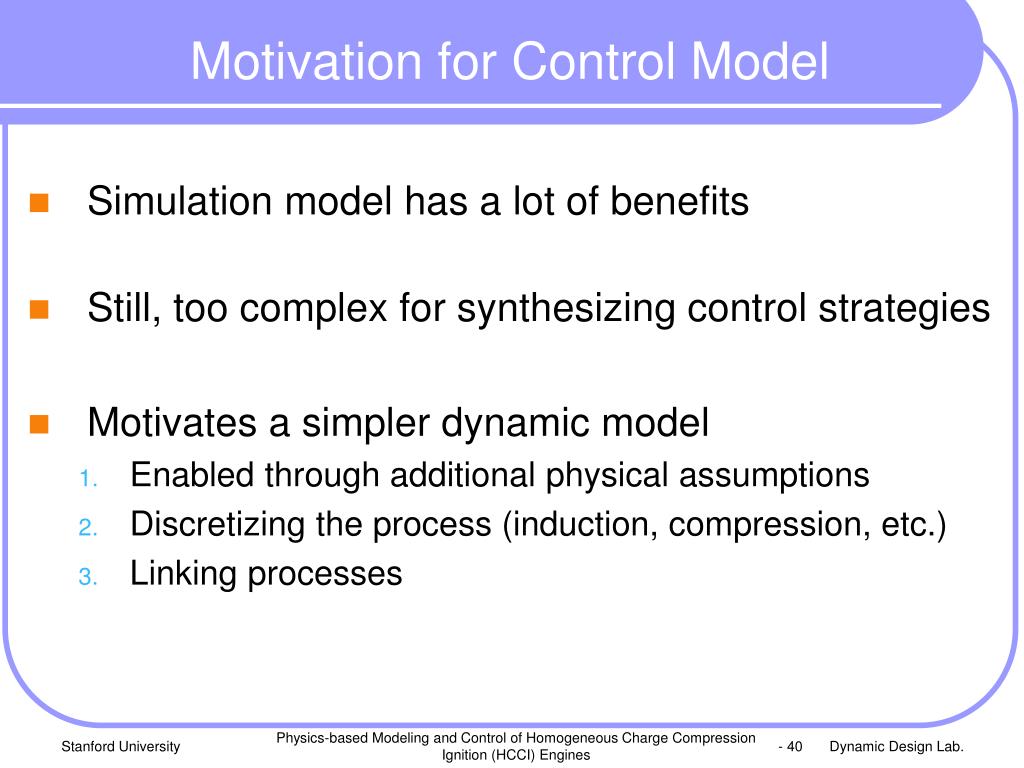 Motivation for Control Model

Simulation model has a lot of benefits

Still, too complex for synthesizing control strategies

Motivates a simpler dynamic model
1. Enabled through additional physical assumptions
2. Discretizing the process (induction, compression, etc.)
3. Linking processes

Stanford University

Physics-based Modeling and Control of Homogeneous Charge Compression Ignition (HCCI) Engines

- 40

Dynamic Design Lab.